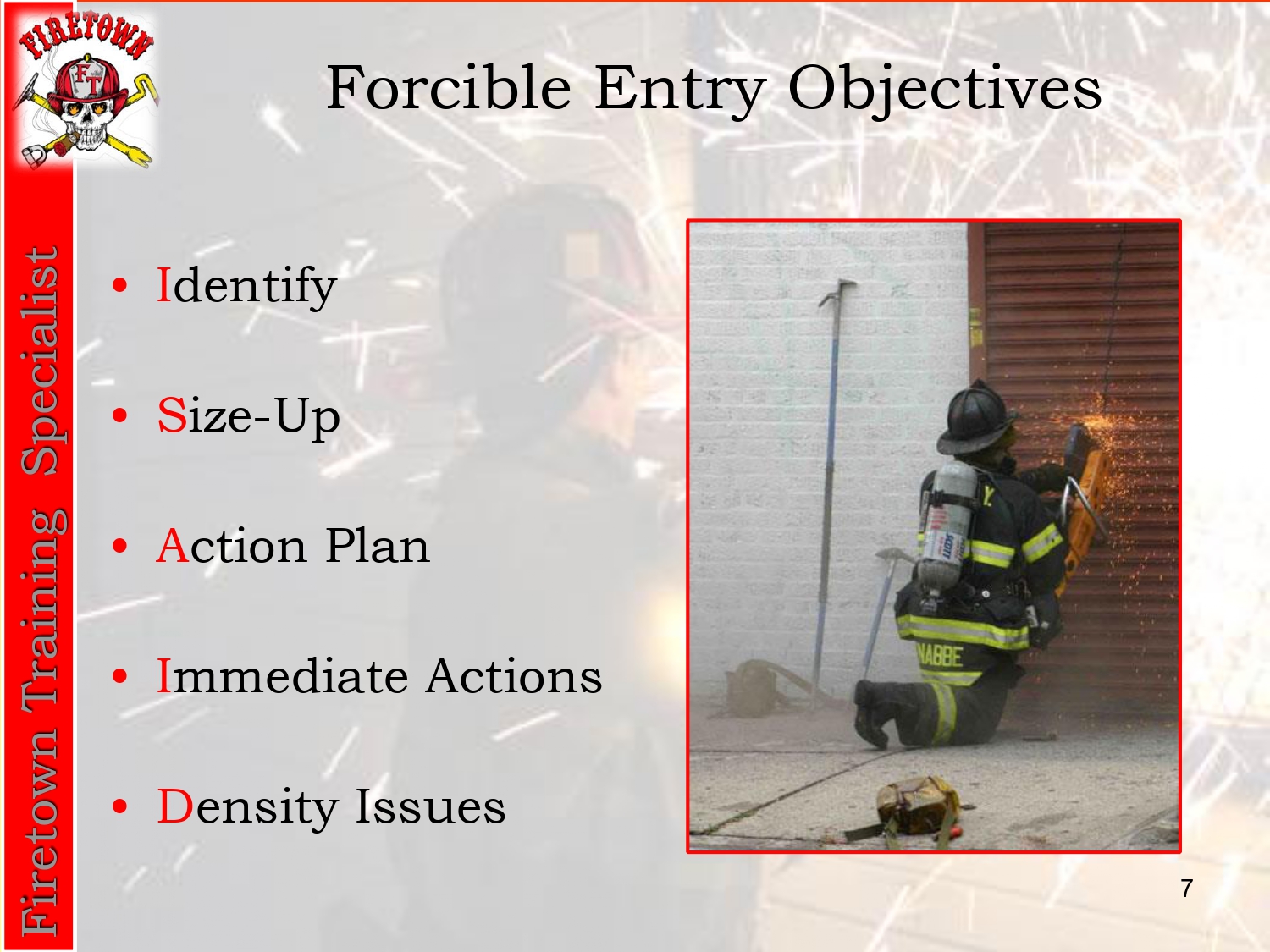 FIRETOWN
FT

Firetown Training Specialist

Forcible Entry Objectives

• Identify
• Size-Up
• Action Plan
• Immediate Actions
• Density Issues

SCOTT
NABBE

7